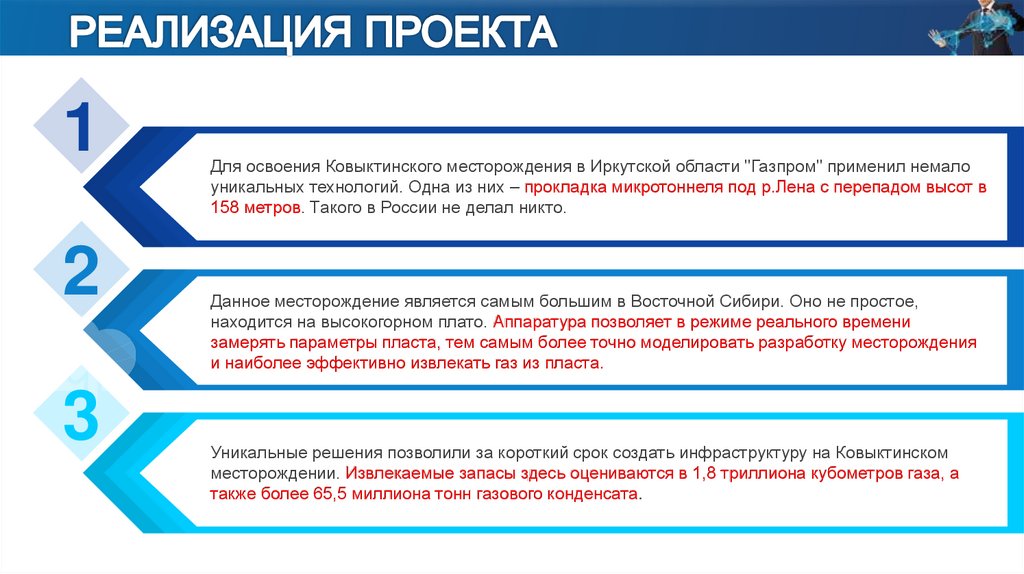 РЕАЛИЗАЦИЯ ПРОЕКТА

1

Для освоения Ковыктинского месторождения в Иркутской области "Газпром" применил немало уникальных технологий. Одна из них – прокладка микротоннеля под р.Лена с перепадом высот в 158 метров. Такого в России не делал никто.

2

Данное месторождение является самым большим в Восточной Сибири. Оно не простое, находится на высокогорном плато. Аппаратура позволяет в режиме реального времени замерять параметры пласта, тем самым более точно моделировать разработку месторождения и наиболее эффективно извлекать газ из пласта.

3

Уникальные решения позволили за короткий срок создать инфраструктуру на Ковыктинском месторождении. Извлекаемые запасы здесь оцениваются в 1,8 триллиона кубометров газа, а также более 65,5 миллиона тонн газового конденсата.